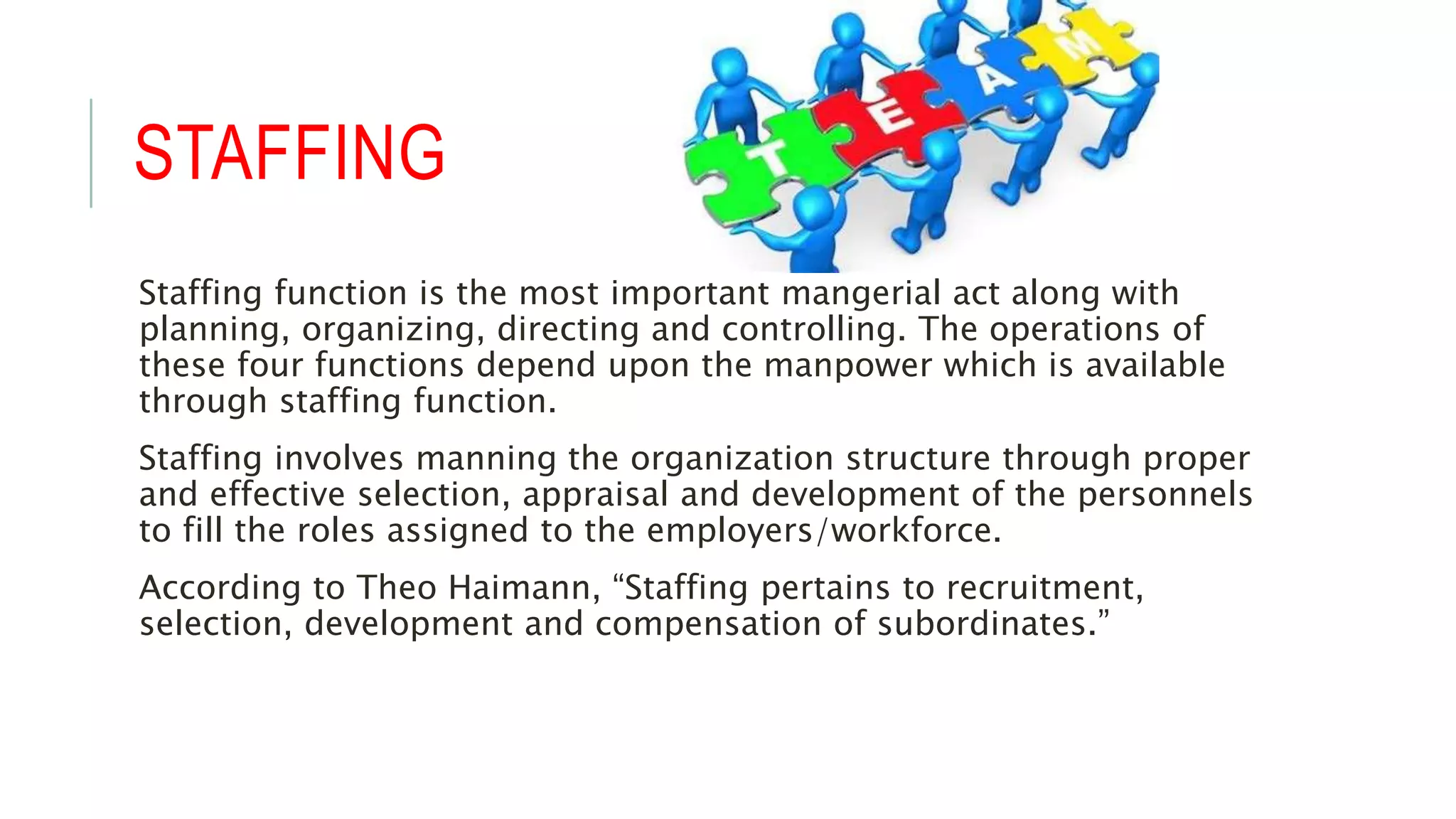 STAFFING

T E A M

Staffing function is the most important mangerial act along with planning, organizing, directing and controlling. The operations of these four functions depend upon the manpower which is available through staffing function.

Staffing involves manning the organization structure through proper and effective selection, appraisal and development of the personnels to fill the roles assigned to the employers/workforce.

According to Theo Haimann, “Staffing pertains to recruitment, selection, development and compensation of subordinates.”